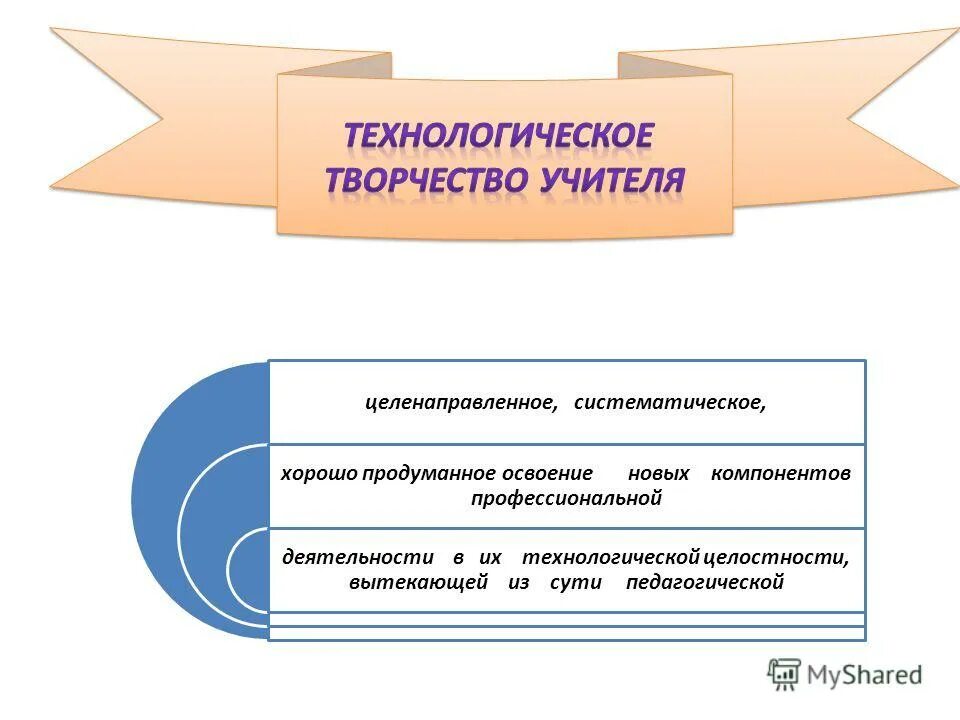 ТЕХНОЛОГИЧЕСКОЕ ТВОРЧЕСТВО УЧИТЕЛЯ

целенаправленное, систематическое,

хорошо продуманное освоение новых компонентов профессиональной

деятельности в их технологической целостности, вытекающей из сути педагогической

MyShared